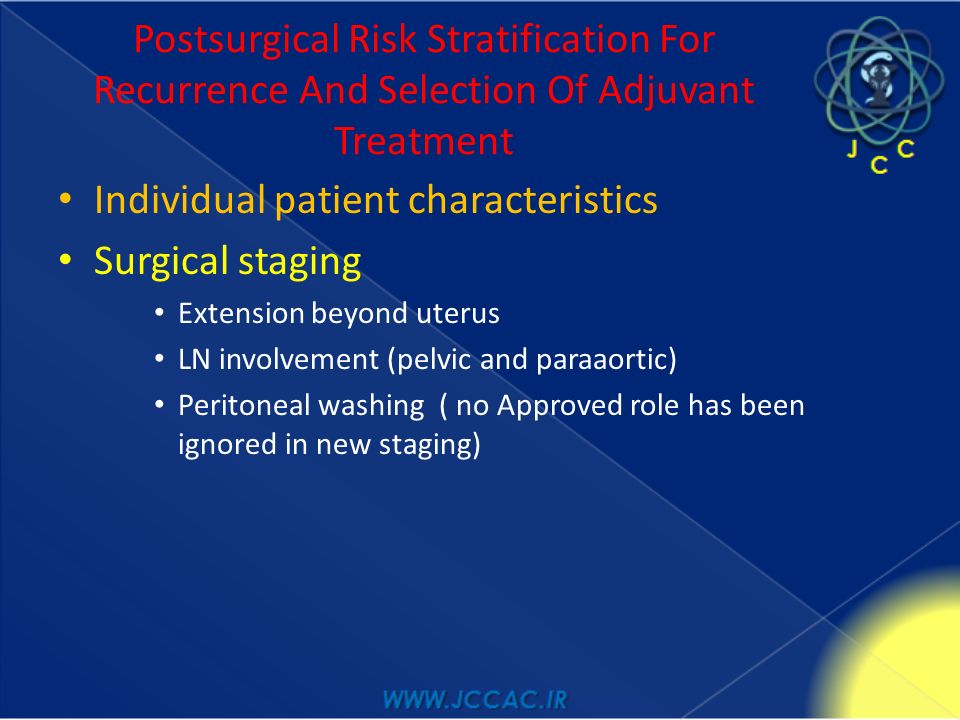 Postsurgical Risk Stratification For Recurrence And Selection Of Adjuvant Treatment

J C C

• Individual patient characteristics
• Surgical staging
  • Extension beyond uterus
  • LN involvement (pelvic and paraaortic)
  • Peritoneal washing ( no Approved role has been ignored in new staging)

WWW.JCCAC.IR